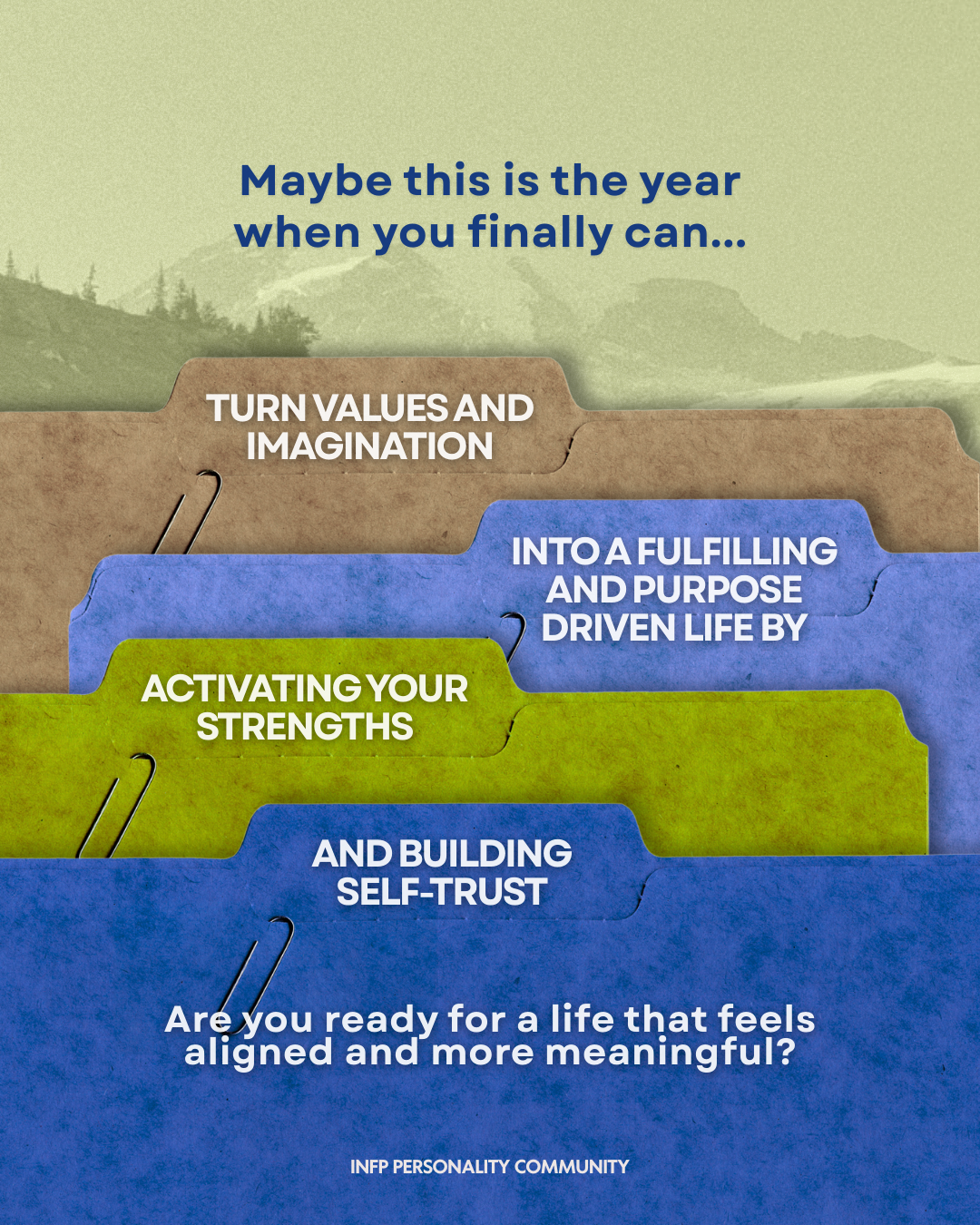 Maybe this is the year when you finally can...

TURN VALUES AND IMAGINATION

INTO A FULFILLING AND PURPOSE DRIVEN LIFE BY

ACTIVATING YOUR STRENGTHS

AND BUILDING SELF-TRUST

Are you ready for a life that feels aligned and more meaningful?

INFP PERSONALITY COMMUNITY